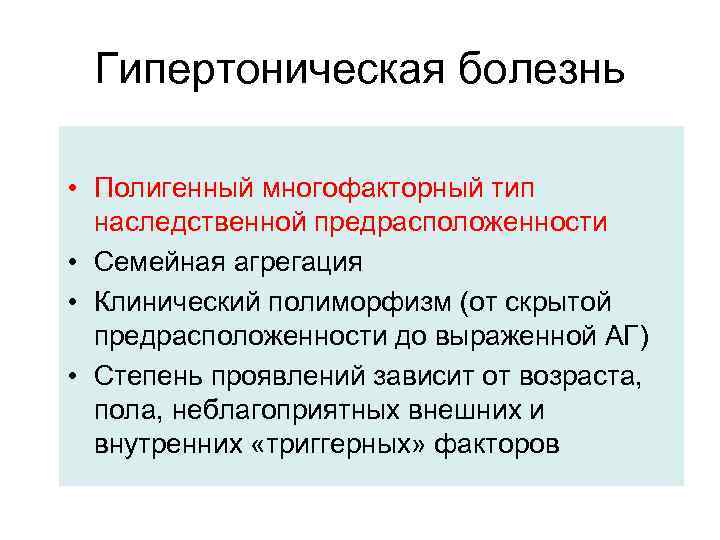 Гипертоническая болезнь

• Полигенный многофакторный тип наследственной предрасположенности
• Семейная агрегация
• Клинический полиморфизм (от скрытой предрасположенности до выраженной АГ)
• Степень проявлений зависит от возраста, пола, неблагоприятных внешних и внутренних «триггерных» факторов